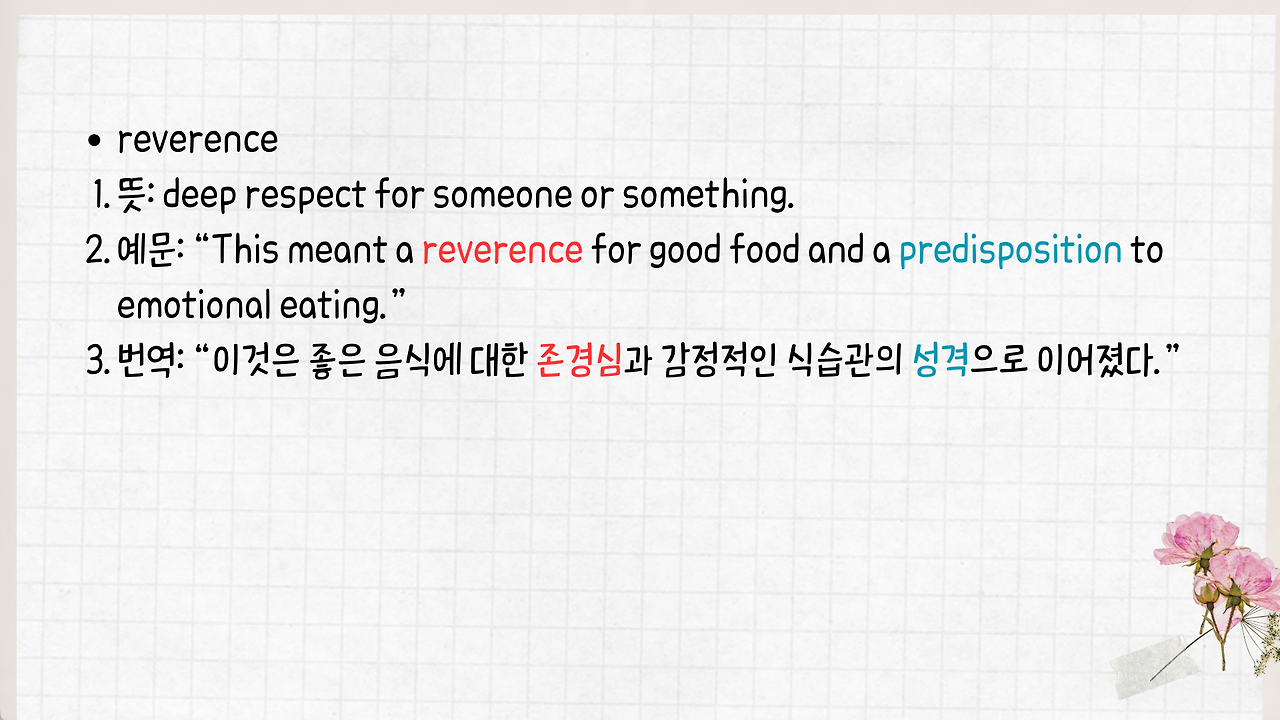 • reverence

1. 뜻: deep respect for someone or something.
2. 예문: “This meant a reverence for good food and a predisposition to emotional eating.”
3. 번역: “이것은 좋은 음식에 대한 존경심과 감정적인 식습관의 성격으로 이어졌다.”